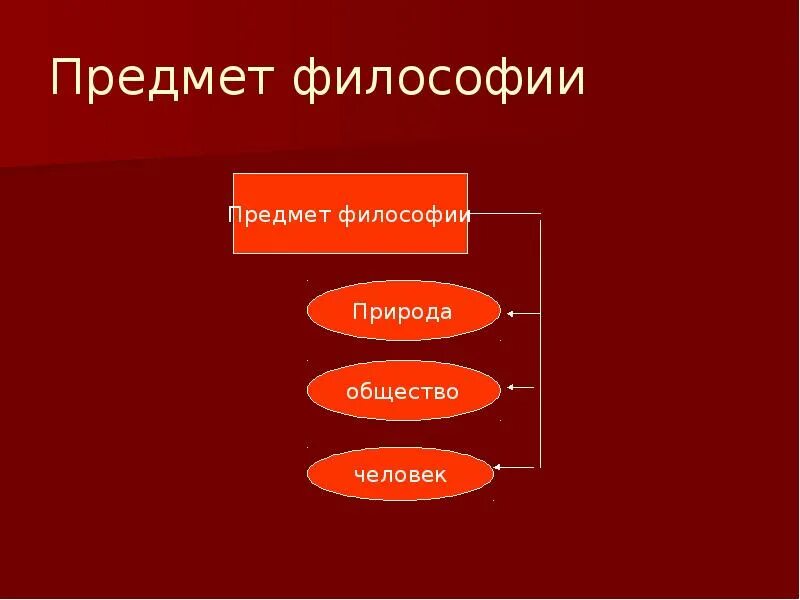 Предмет философии

Предмет философии

Природа

общество

человек